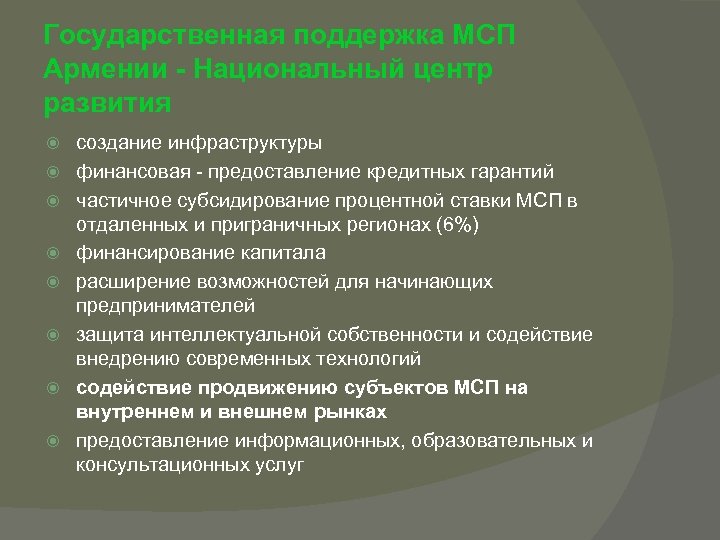 Государственная поддержка МСП Армении - Национальный центр развития

создание инфраструктуры

финансовая - предоставление кредитных гарантий

частичное субсидирование процентной ставки МСП в отдаленных и приграничных регионах (6%)

финансирование капитала

расширение возможностей для начинающих предпринимателей

защита интеллектуальной собственности и содействие внедрению современных технологий

содействие продвижению субъектов МСП на внутреннем и внешнем рынках

предоставление информационных, образовательных и консультационных услуг